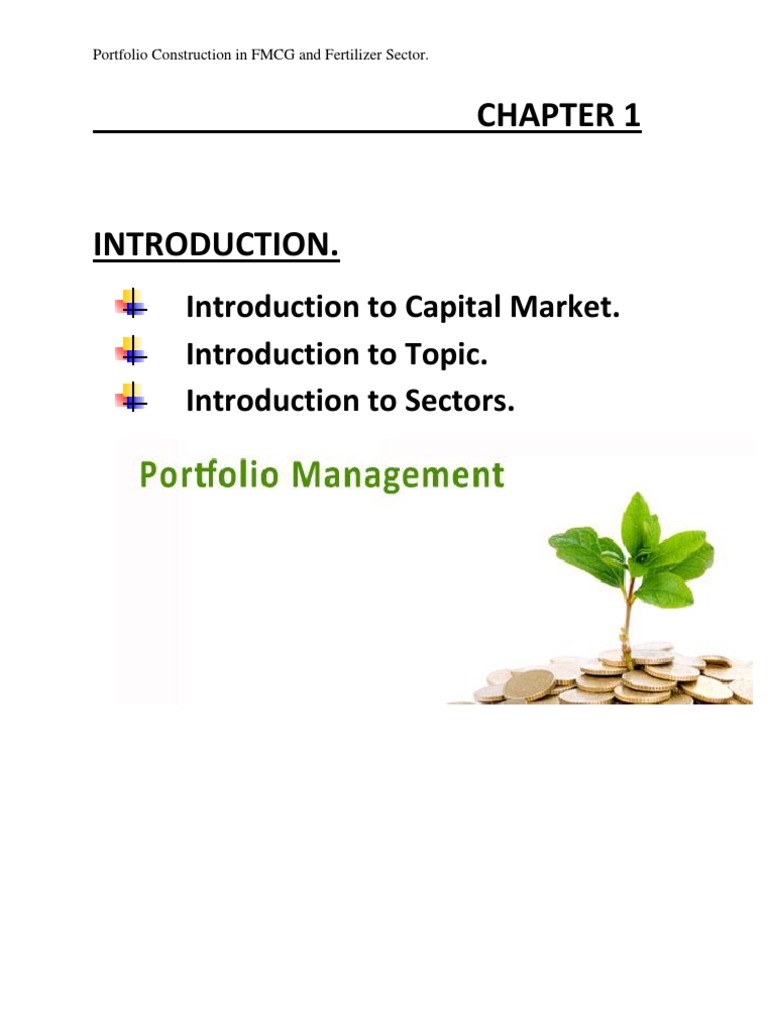 Portfolio Construction in FMCG and Fertilizer Sector.

CHAPTER 1

INTRODUCTION.

Introduction to Capital Market.
Introduction to Topic.
Introduction to Sectors.

Portfolio Management